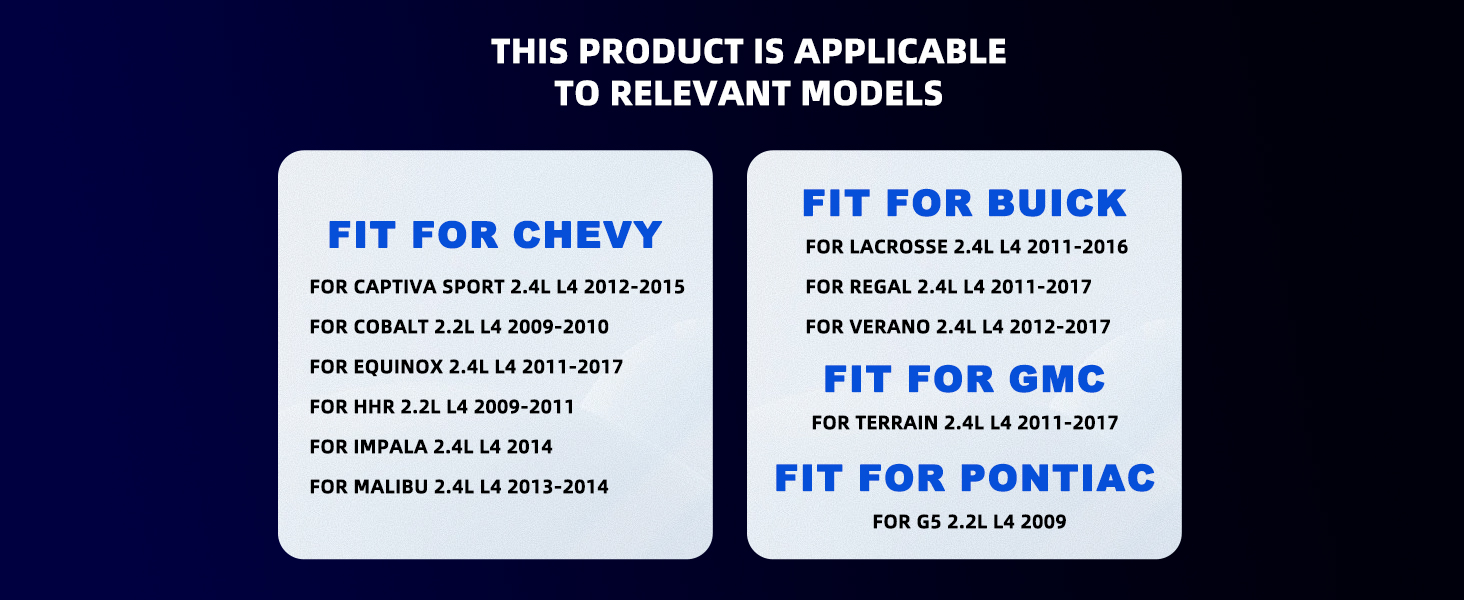 THIS PRODUCT IS APPLICABLE TO RELEVANT MODELS

FIT FOR CHEVY

FOR CAPTIVA SPORT 2.4L L4 2012-2015

FOR COBALT 2.2L L4 2009-2010

FOR EQUINOX 2.4L L4 2011-2017

FOR HHR 2.2L L4 2009-2011

FOR IMPALA 2.4L L4 2014

FOR MALIBU 2.4L L4 2013-2014

FIT FOR BUICK

FOR LACROSSE 2.4L L4 2011-2016

FOR REGAL 2.4L L4 2011-2017

FOR VERANO 2.4L L4 2012-2017

FIT FOR GMC

FOR TERRAIN 2.4L L4 2011-2017

FIT FOR PONTIAC

FOR G5 2.2L L4 2009